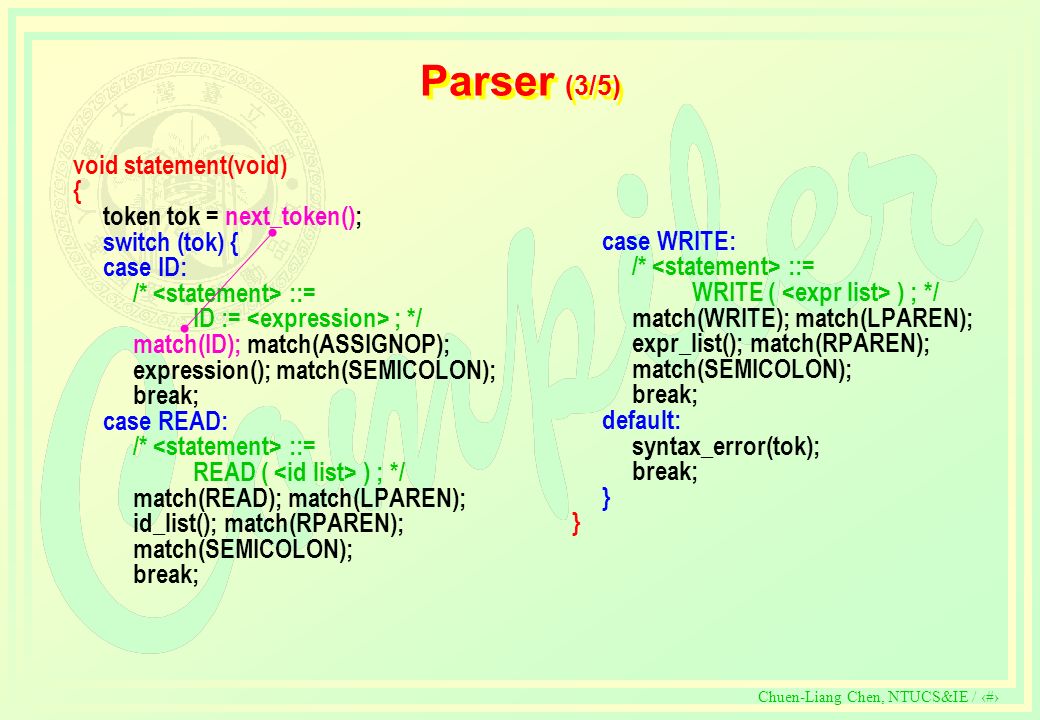 Parser (3/5)

void statement(void)
{
token tok = next_token();
switch (tok) {
case ID:
/* <statement> ::=
ID := <expression> ; */
match(ID); match(ASSIGNOP);
expression(); match(SEMICOLON);
break;
case READ:
/* <statement> ::=
READ ( <id list> ) ; */
match(READ); match(LPAREN);
id_list(); match(RPAREN);
match(SEMICOLON);
break;

case WRITE:
/* <statement> ::=
WRITE ( <expr list> ) ; */
match(WRITE); match(LPAREN);
expr_list(); match(RPAREN);
match(SEMICOLON);
break;
default:
syntax_error(tok);
break;
}
}

Chuen-Liang Chen, NTUCS&IE / ‹#›